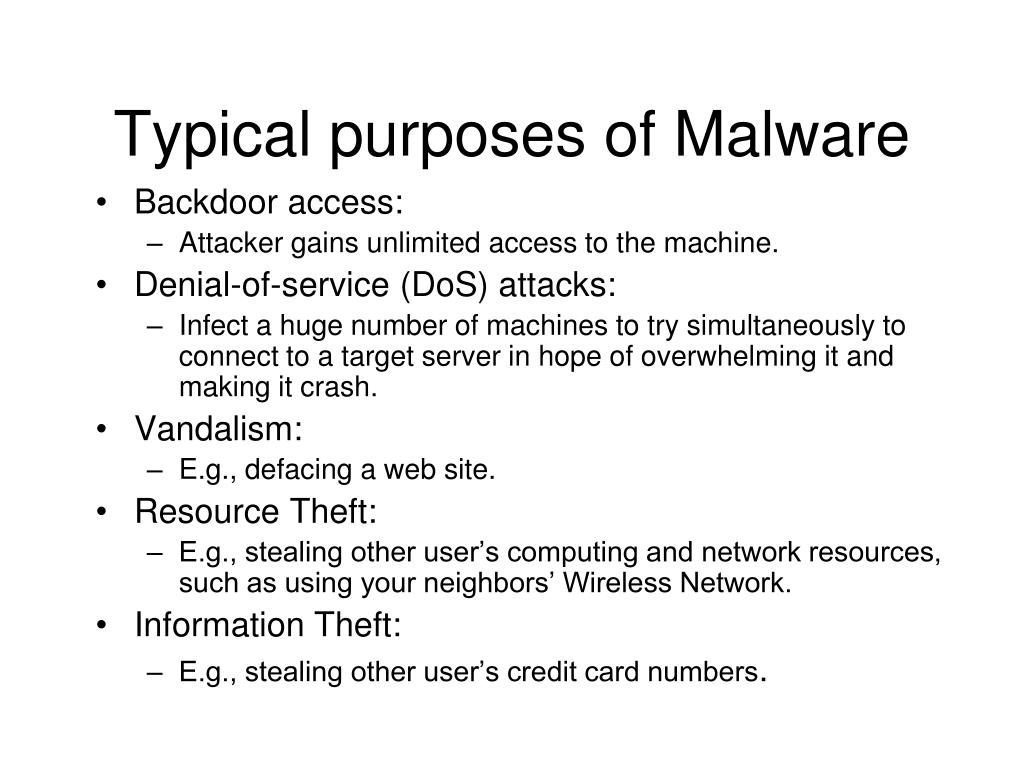 Typical purposes of Malware

• Backdoor access:
– Attacker gains unlimited access to the machine.
• Denial-of-service (DoS) attacks:
– Infect a huge number of machines to try simultaneously to connect to a target server in hope of overwhelming it and making it crash.
• Vandalism:
– E.g., defacing a web site.
• Resource Theft:
– E.g., stealing other user’s computing and network resources, such as using your neighbors’ Wireless Network.
• Information Theft:
– E.g., stealing other user’s credit card numbers.